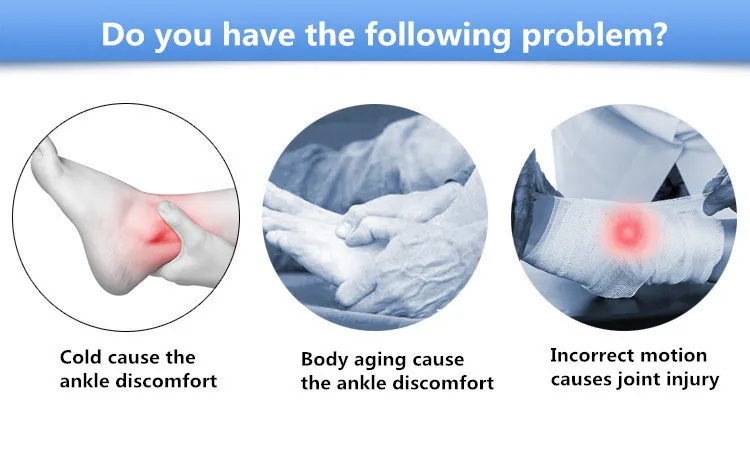 Do you have the following problem?

Cold cause the ankle discomfort

Body aging cause the ankle discomfort

Incorrect motion causes joint injury